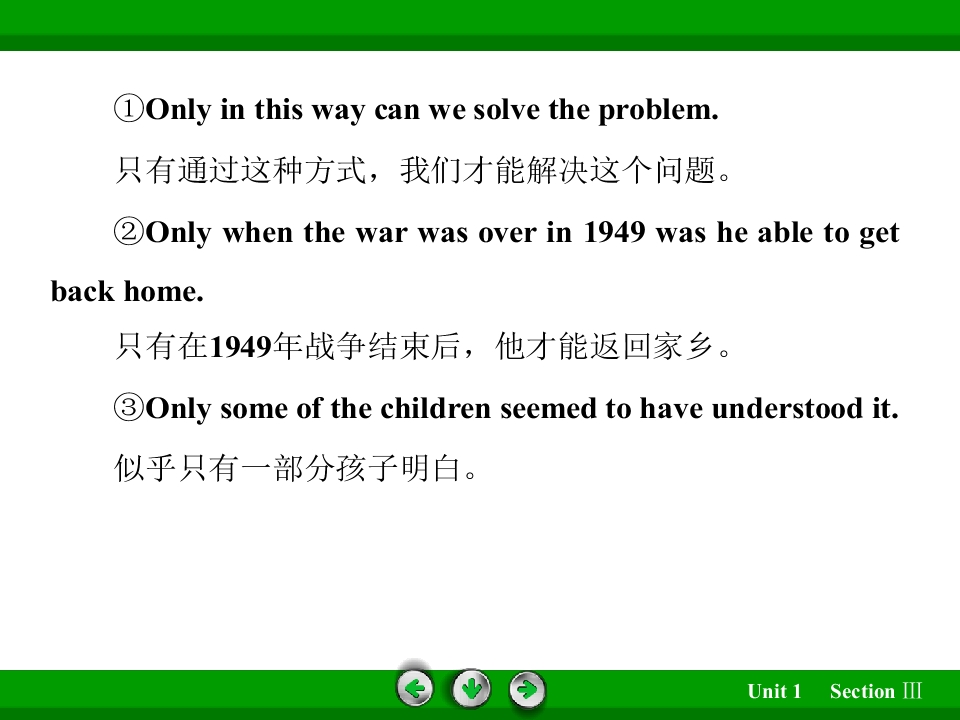 ①Only in this way can we solve the problem.

只有通过这种方式，我们才能解决这个问题。

②Only when the war was over in 1949 was he able to get back home.

只有在1949年战争结束后，他才能返回家乡。

③Only some of the children seemed to have understood it.

似乎只有一部分孩子明白。

Unit 1 Section Ⅲ